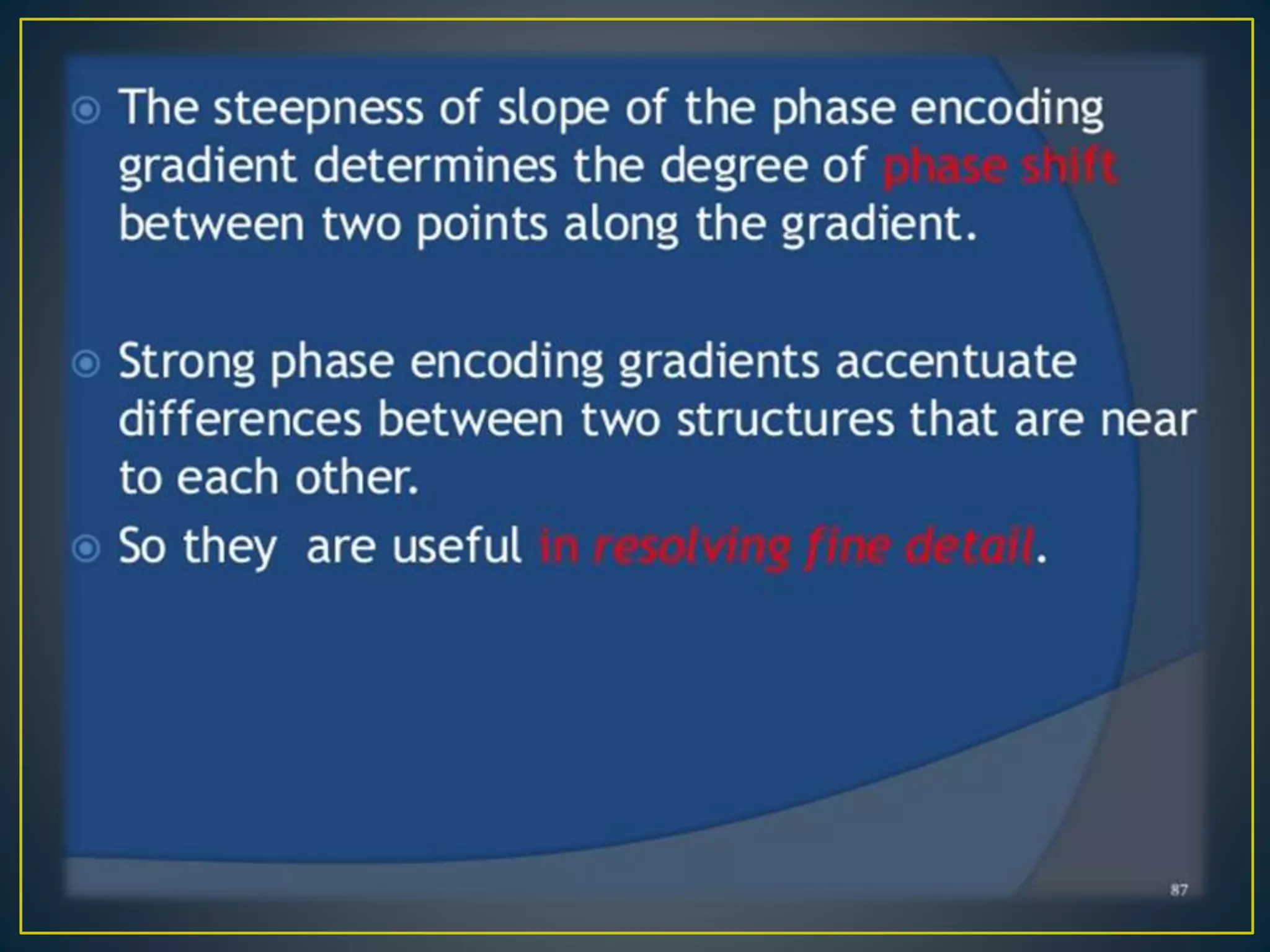 The steepness of slope of the phase encoding gradient determines the degree of phase shift between two points along the gradient.

Strong phase encoding gradients accentuate differences between two structures that are near to each other.

So they  are useful in resolving fine detail.

87